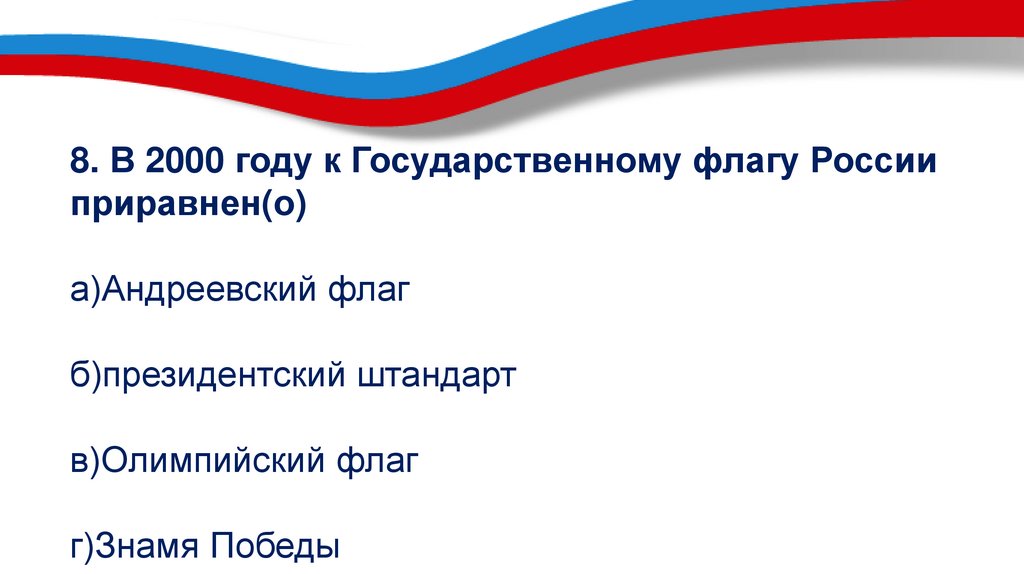 8. В 2000 году к Государственному флагу России приравнен(о)

а)Андреевский флаг

б)президентский штандарт

в)Олимпийский флаг

г)Знамя Победы